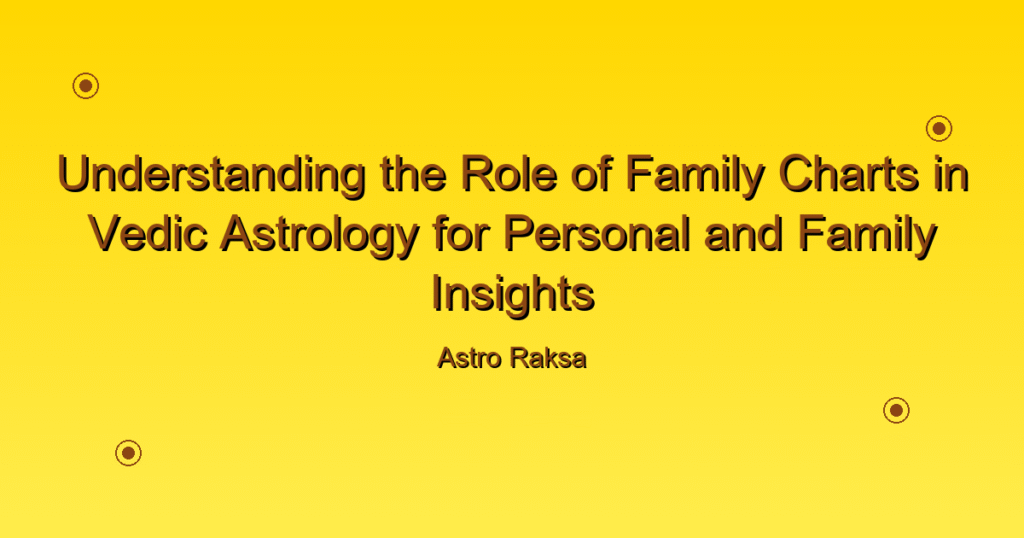 Understanding the Role of Family Charts in Vedic Astrology for Personal and Family Insights

Astro Raksa